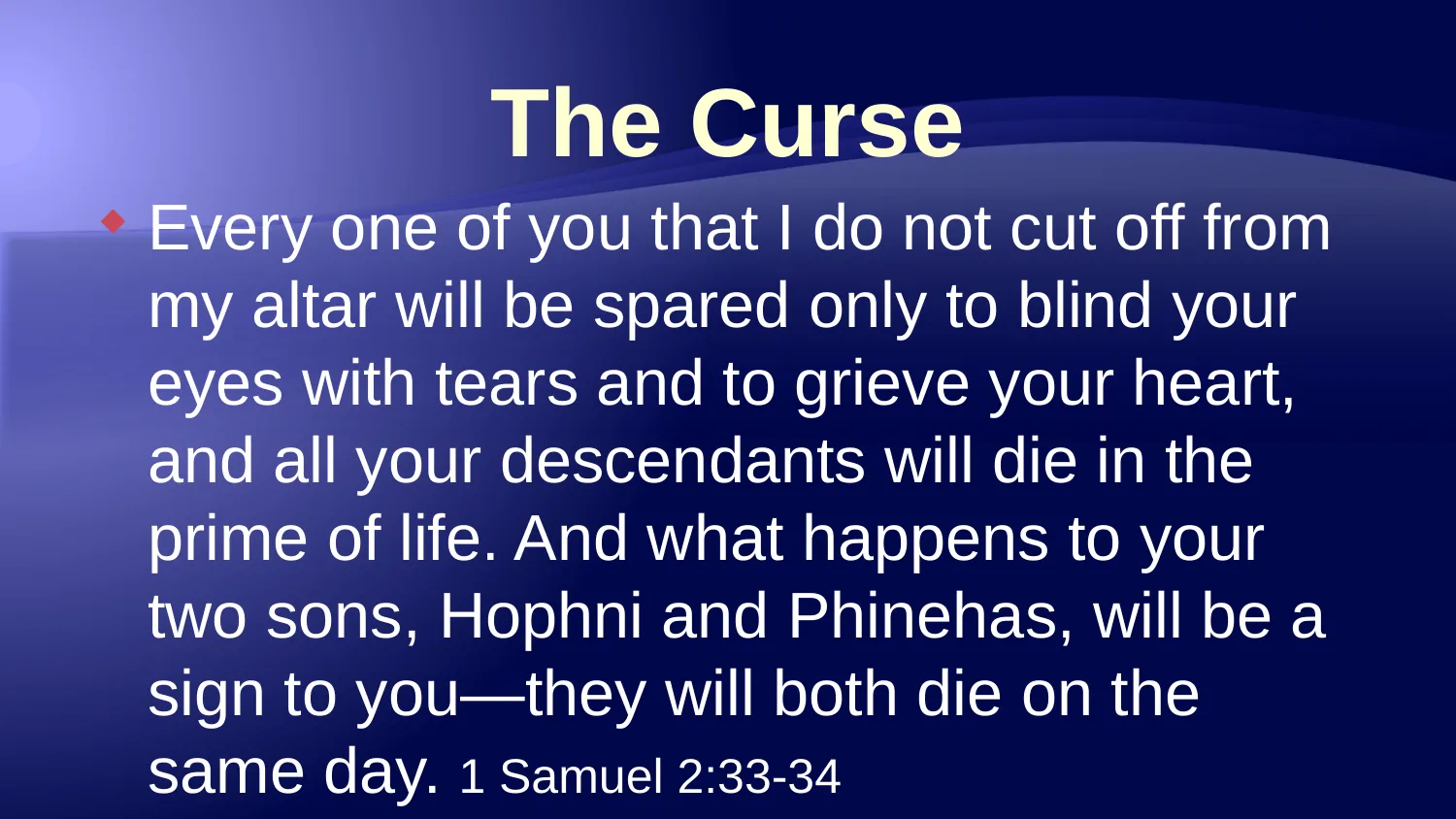 The Curse

Every one of you that I do not cut off from my altar will be spared only to blind your eyes with tears and to grieve your heart, and all your descendants will die in the prime of life. And what happens to your two sons, Hophni and Phinehas, will be a sign to you—they will both die on the same day. 1 Samuel 2:33-34